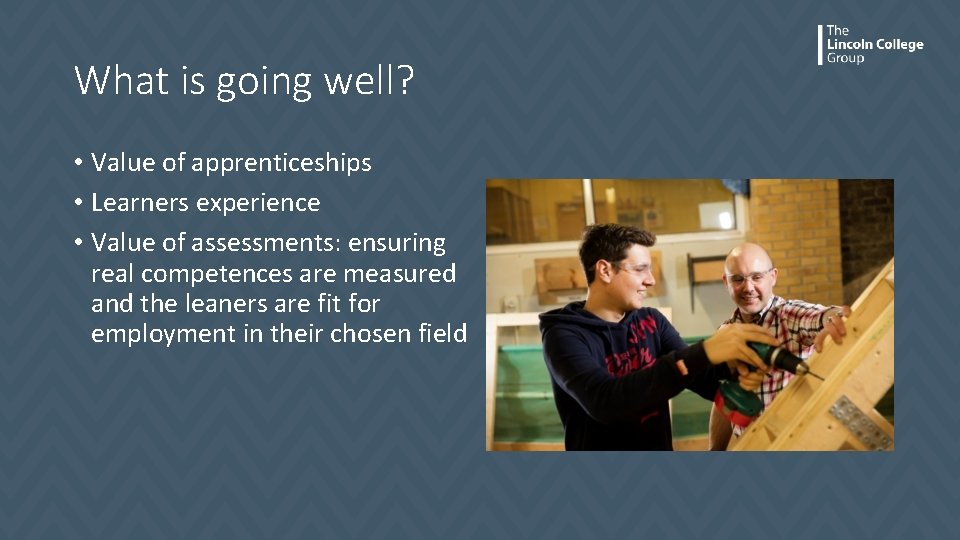 The Lincoln College Group

What is going well?

• Value of apprenticeships
• Learners experience
• Value of assessments: ensuring real competences are measured and the leaners are fit for employment in their chosen field